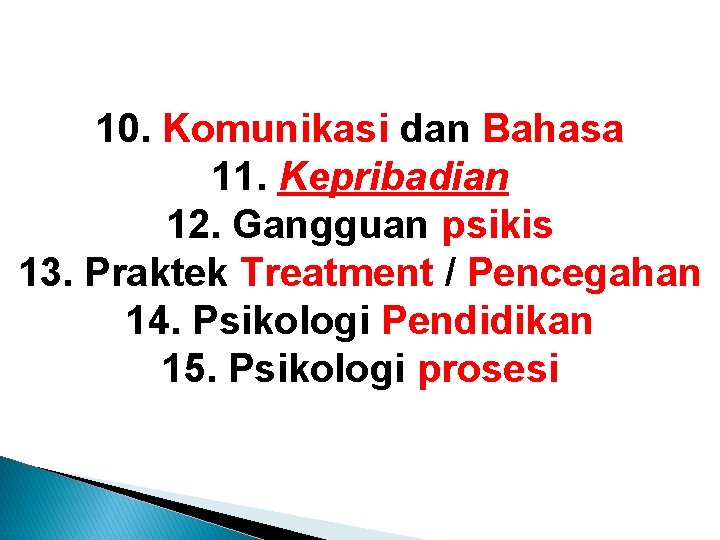 10. Komunikasi dan Bahasa
11. Kepribadian
12. Gangguan psikis
13. Praktek Treatment / Pencegahan
14. Psikologi Pendidikan
15. Psikologi prosesi